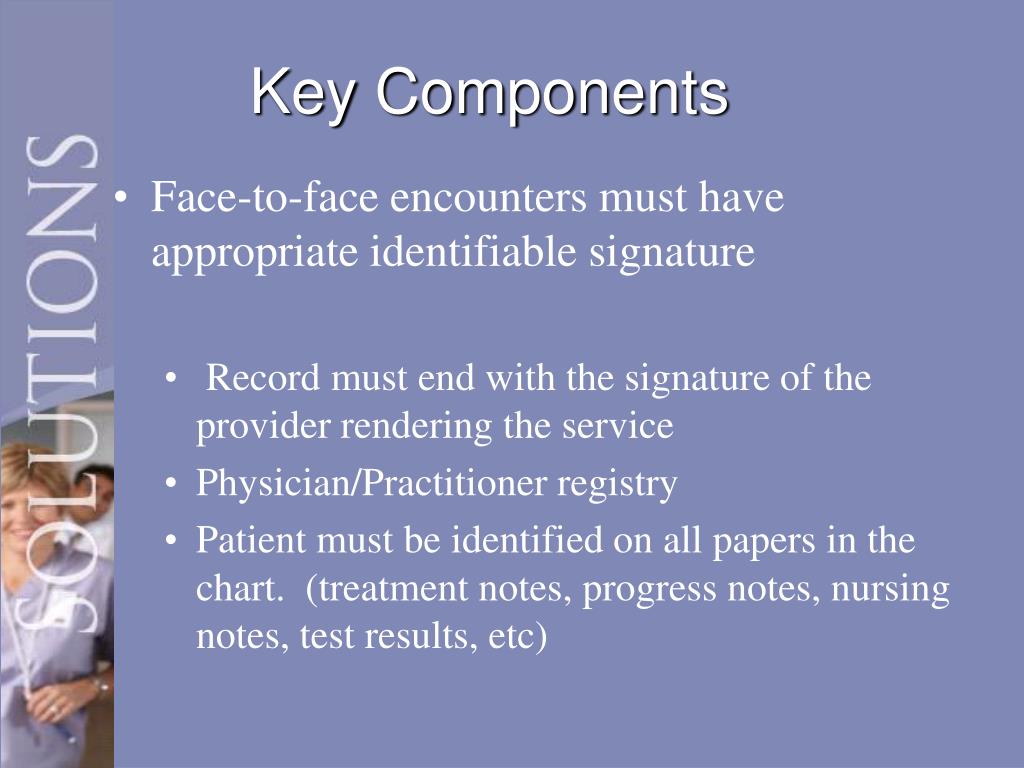 SOLUTIONS

Key Components

• Face-to-face encounters must have appropriate identifiable signature

• Record must end with the signature of the provider rendering the service
• Physician/Practitioner registry
• Patient must be identified on all papers in the chart. (treatment notes, progress notes, nursing notes, test results, etc)